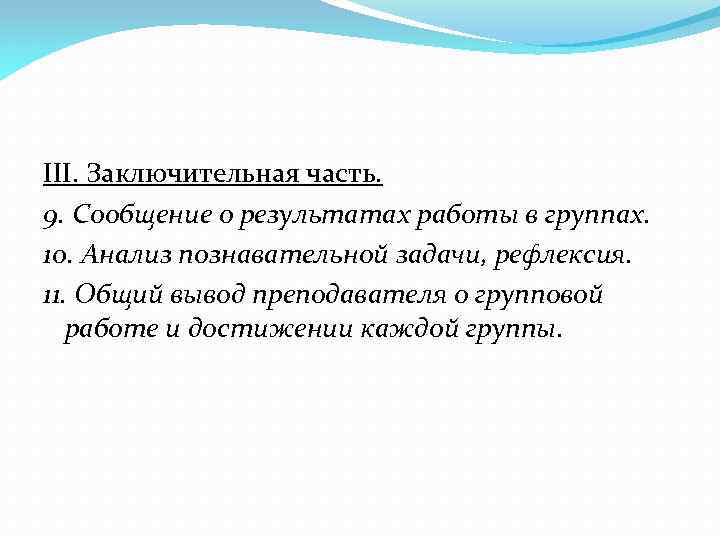 III. Заключительная часть.

9. Сообщение о результатах работы в группах.

10. Анализ познавательной задачи, рефлексия.

11. Общий вывод преподавателя о групповой работе и достижении каждой группы.